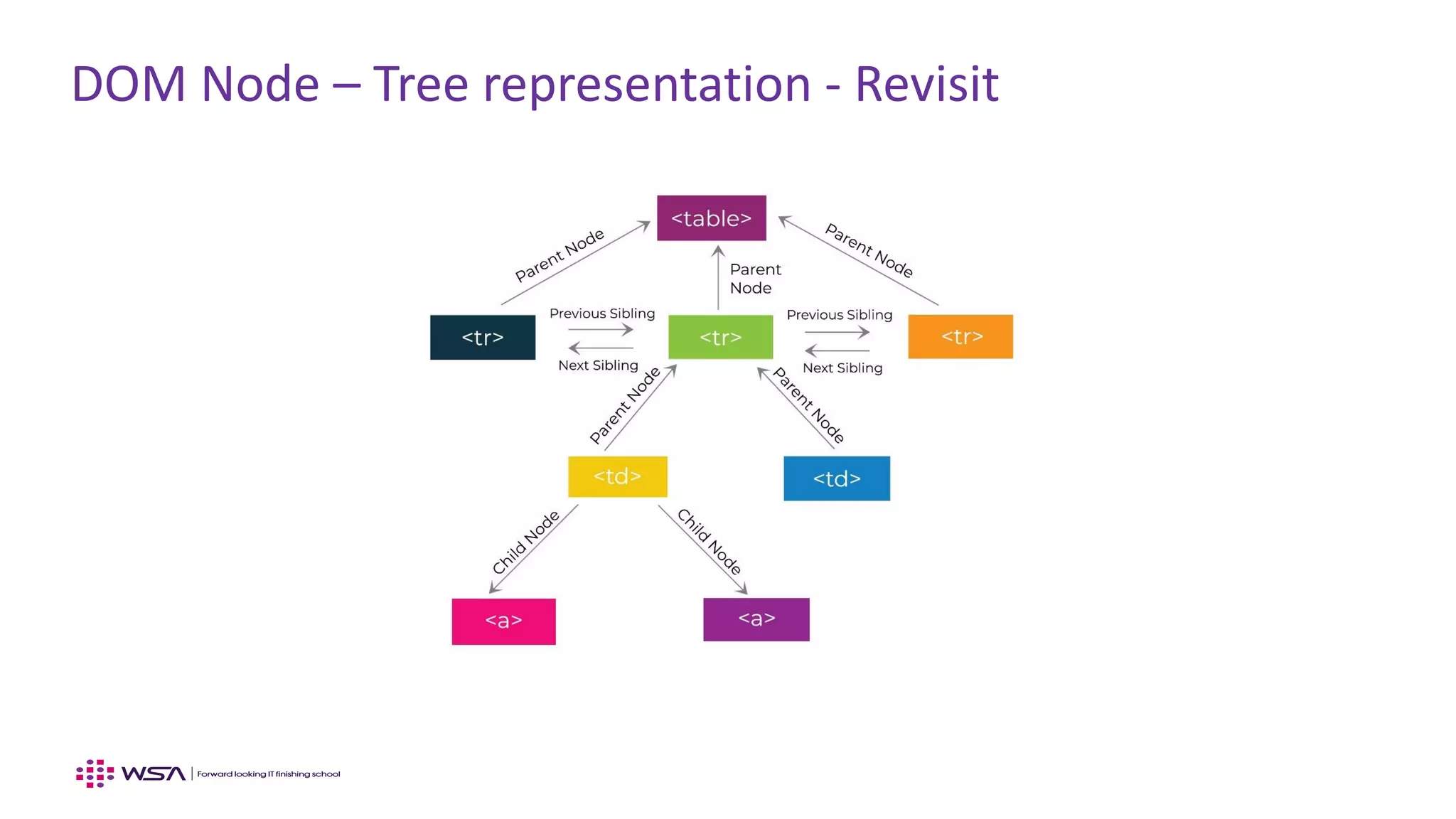 DOM Node – Tree representation - Revisit

<table>

Parent Node

Parent Node

Parent Node

<tr>

Previous Sibling

Next Sibling

<tr>

Previous Sibling

Next Sibling

<tr>

Parent Node

Parent Node

<td>

<td>

Child Node

Child Node

<a>

<a>

WSA | Forward looking IT finishing school